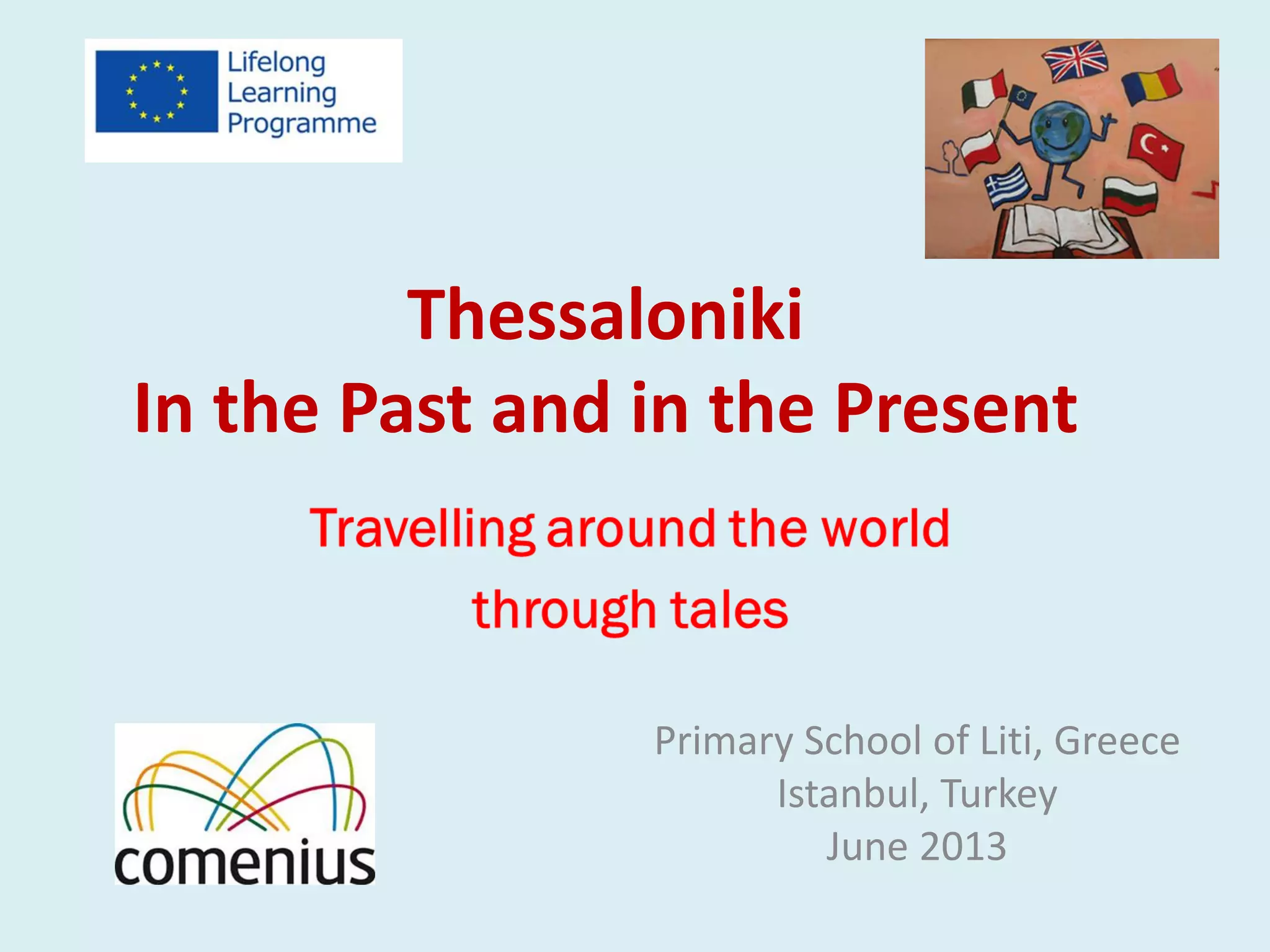 Lifelong Learning Programme

Thessaloniki
In the Past and in the Present

Travelling around the world through tales

comenius

Primary School of Liti, Greece
Istanbul, Turkey
June 2013